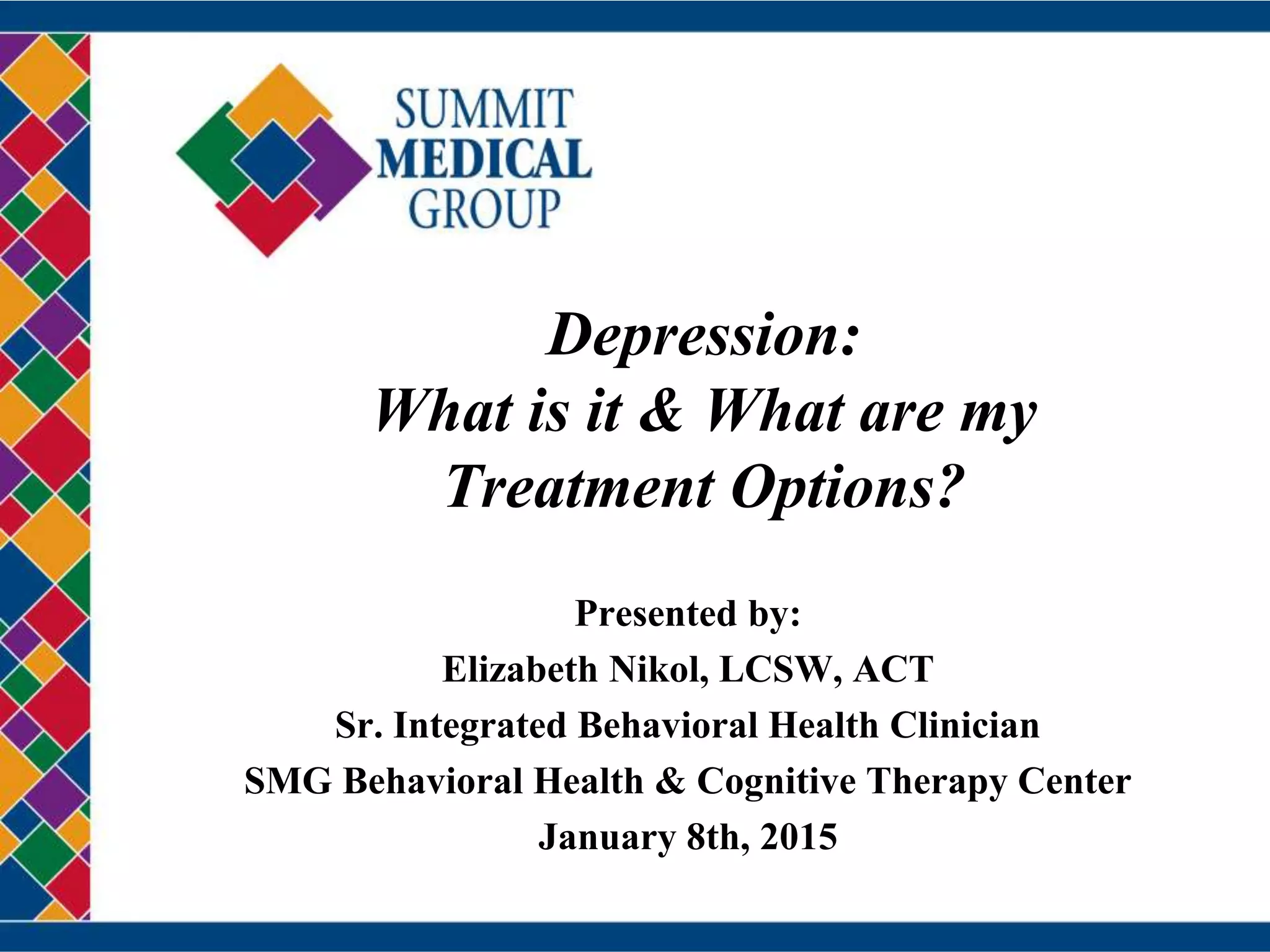 SUMMIT
MEDICAL
GROUP

Depression:
What is it & What are my Treatment Options?

Presented by:
Elizabeth Nikol, LCSW, ACT
Sr. Integrated Behavioral Health Clinician
SMG Behavioral Health & Cognitive Therapy Center
January 8th, 2015